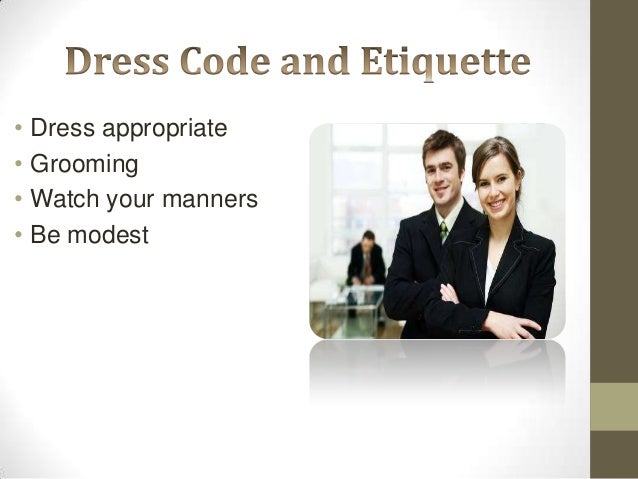 Dress Code and Etiquette

• Dress appropriate
• Grooming
• Watch your manners
• Be modest